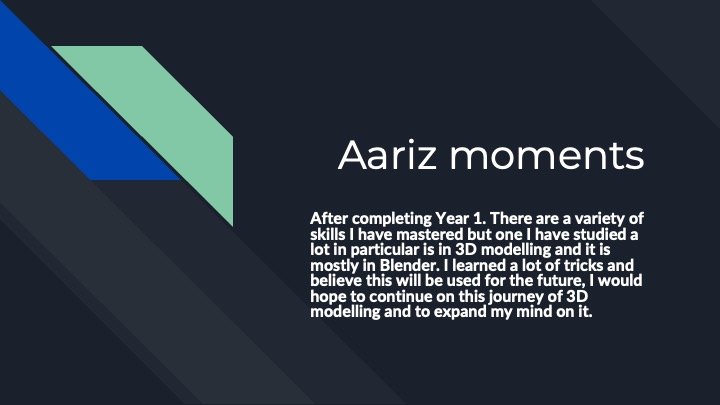 Aariz moments

After completing Year 1. There are a variety of skills I have mastered but one I have studied a lot in particular is in 3D modelling and it is mostly in Blender. I learned a lot of tricks and believe this will be used for the future, I would hope to continue on this journey of 3D modelling and to expand my mind on it.